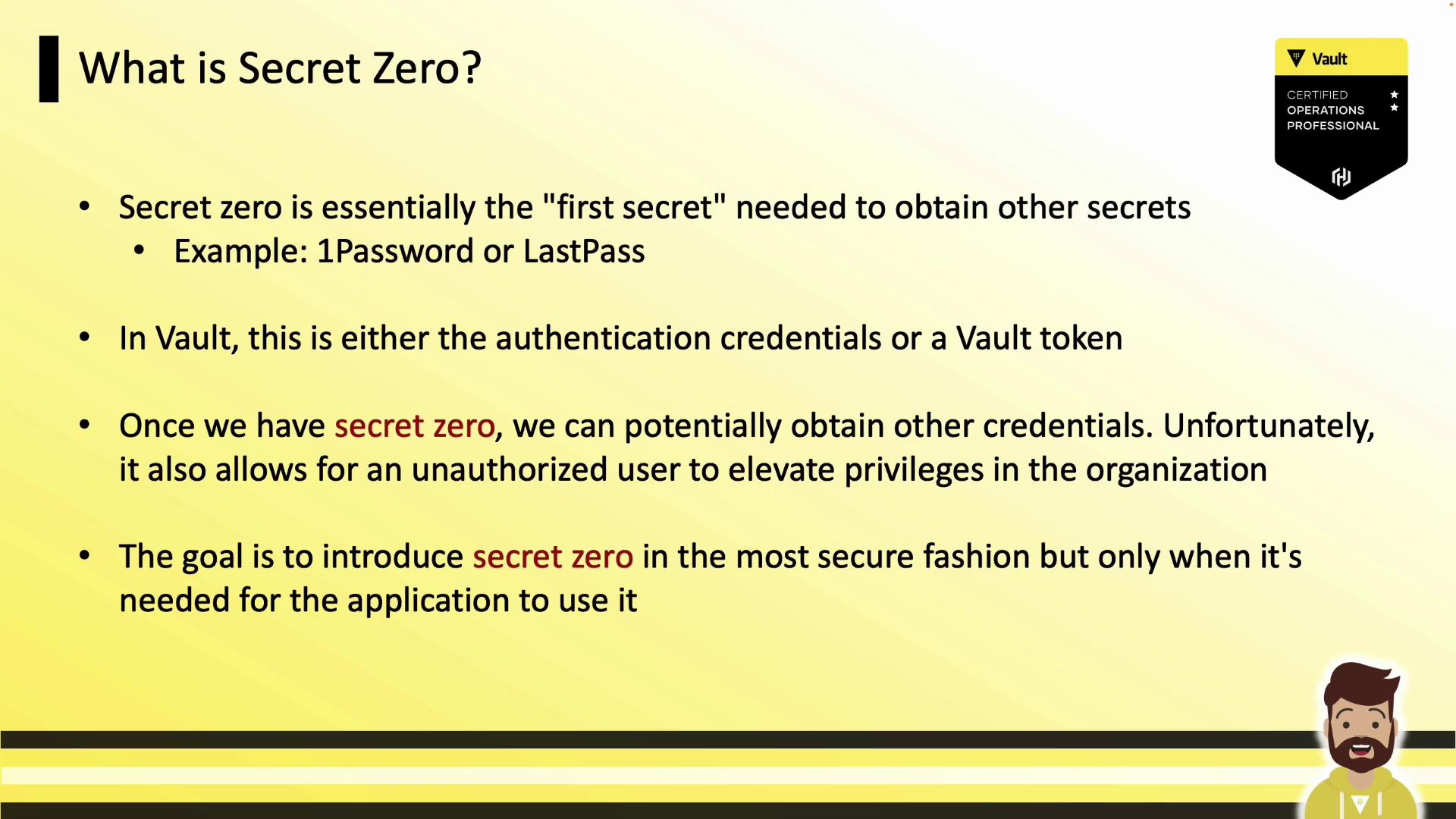 What is Secret Zero?

Vault
CERTIFIED
OPERATIONS
PROFESSIONAL

• Secret zero is essentially the "first secret" needed to obtain other secrets
  • Example: 1Password or LastPass

• In Vault, this is either the authentication credentials or a Vault token

• Once we have secret zero, we can potentially obtain other credentials. Unfortunately, it also allows for an unauthorized user to elevate privileges in the organization

• The goal is to introduce secret zero in the most secure fashion but only when it's needed for the application to use it